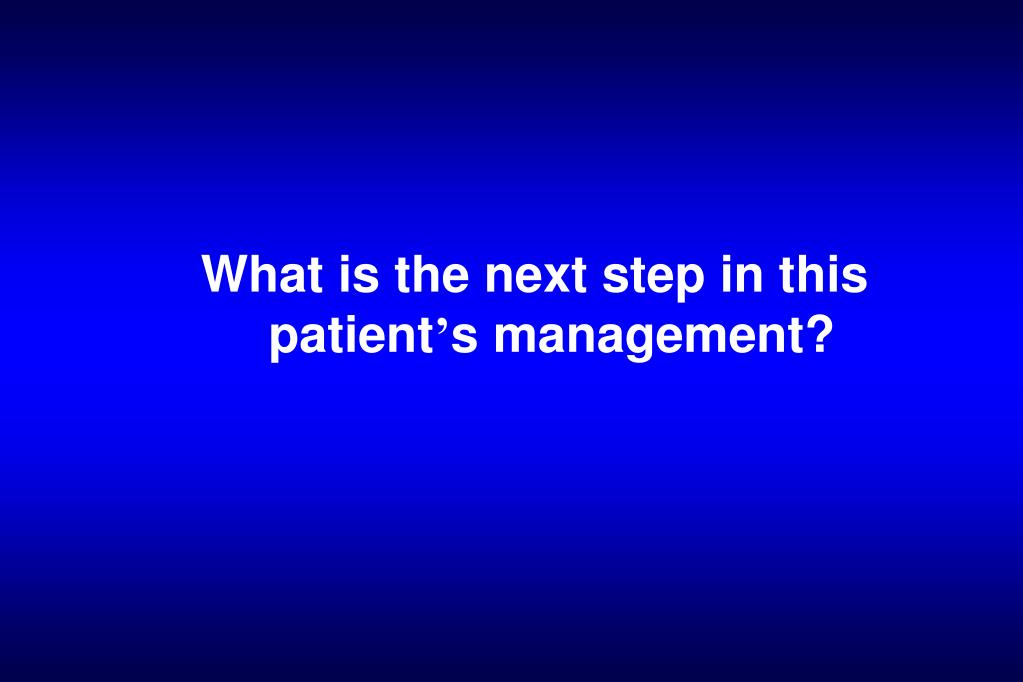 What is the next step in this patient’s management?